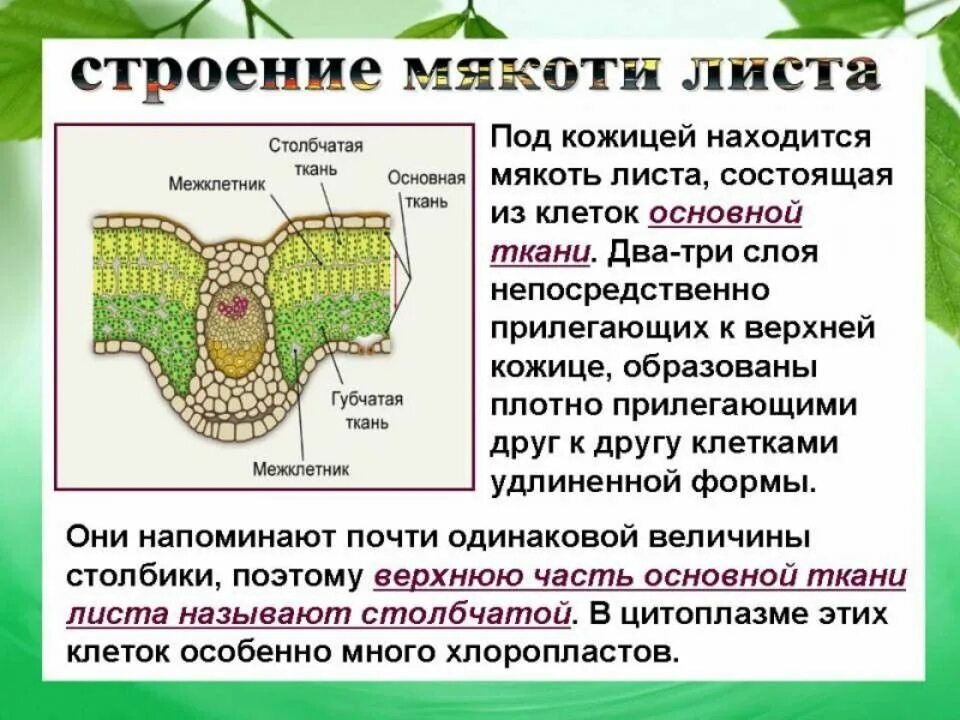 строение мякоти листа

Столбчатая ткань

Межклетник

Основная ткань

Губчатая ткань

Межклетник

Под кожицей находится мякоть листа, состоящая из клеток основной ткани. Два-три слоя непосредственно прилегающих к верхней кожице, образованы плотно прилегающими друг к другу клетками удлиненной формы.

Они напоминают почти одинаковой величины столбики, поэтому верхнюю часть основной ткани листа называют столбчатой. В цитоплазме этих клеток особенно много хлоропластов.